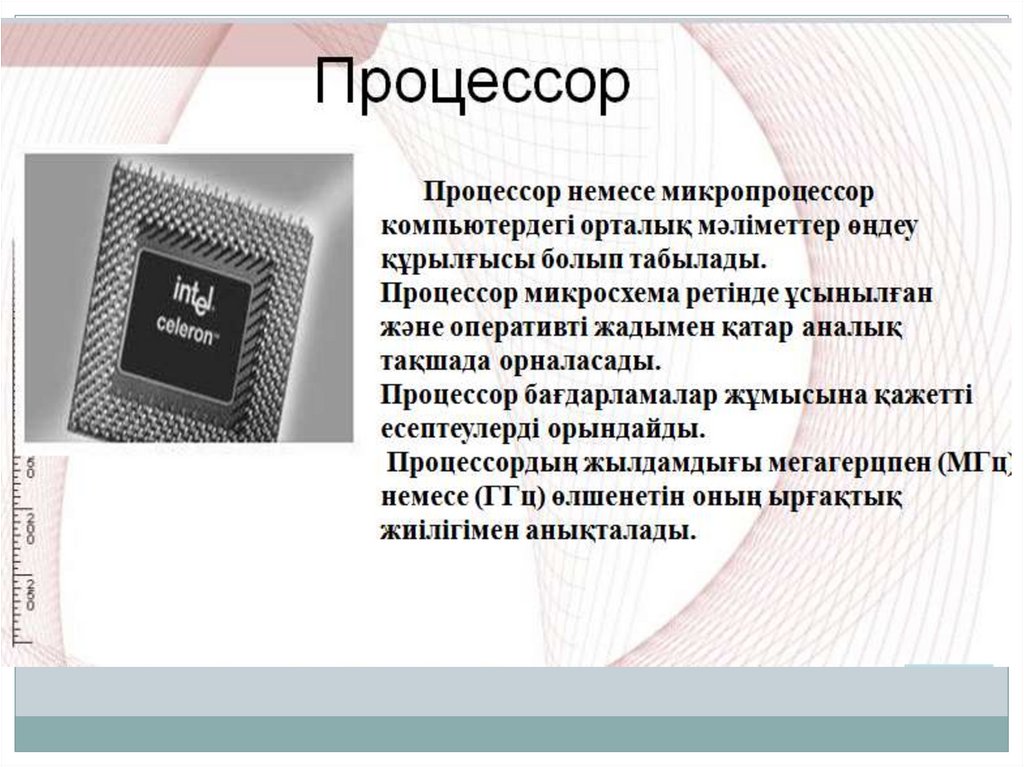 Процессор

intel celeron

Процессор немесе микропроцессор компьютердегі орталық мәліметтер өңдеу құрылғысы болып табылады.
Процессор микросхема ретінде ұсынылған және оперативті жадымен қатар аналық тақшада орналасады.
Процессор бағдарламалар жұмысына қажетті есептеулерді орындайды.
Процессордың жылдамдығы мегагерцпен (МГц) немесе (ГГц) өлшенетін оның ырғақтық жиілігімен анықталады.

50
200
250